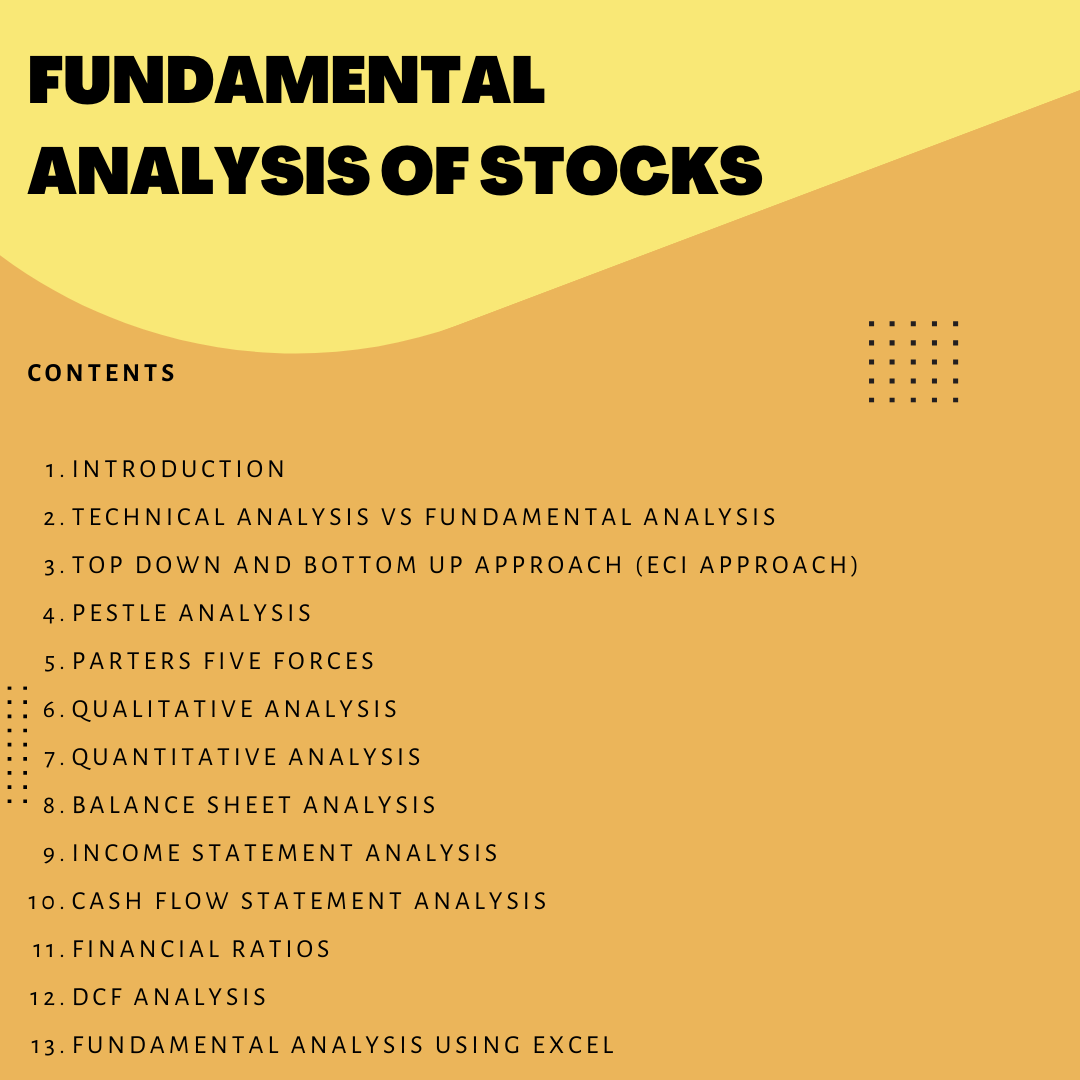 FUNDAMENTAL ANALYSIS OF STOCKS

CONTENTS

1. INTRODUCTION
2. TECHNICAL ANALYSIS VS FUNDAMENTAL ANALYSIS
3. TOP DOWN AND BOTTOM UP APPROACH (ECI APPROACH)
4. PESTLE ANALYSIS
5. PARTERS FIVE FORCES
6. QUALITATIVE ANALYSIS
7. QUANTITATIVE ANALYSIS
8. BALANCE SHEET ANALYSIS
9. INCOME STATEMENT ANALYSIS
10. CASH FLOW STATEMENT ANALYSIS
11. FINANCIAL RATIOS
12. DCF ANALYSIS
13. FUNDAMENTAL ANALYSIS USING EXCEL